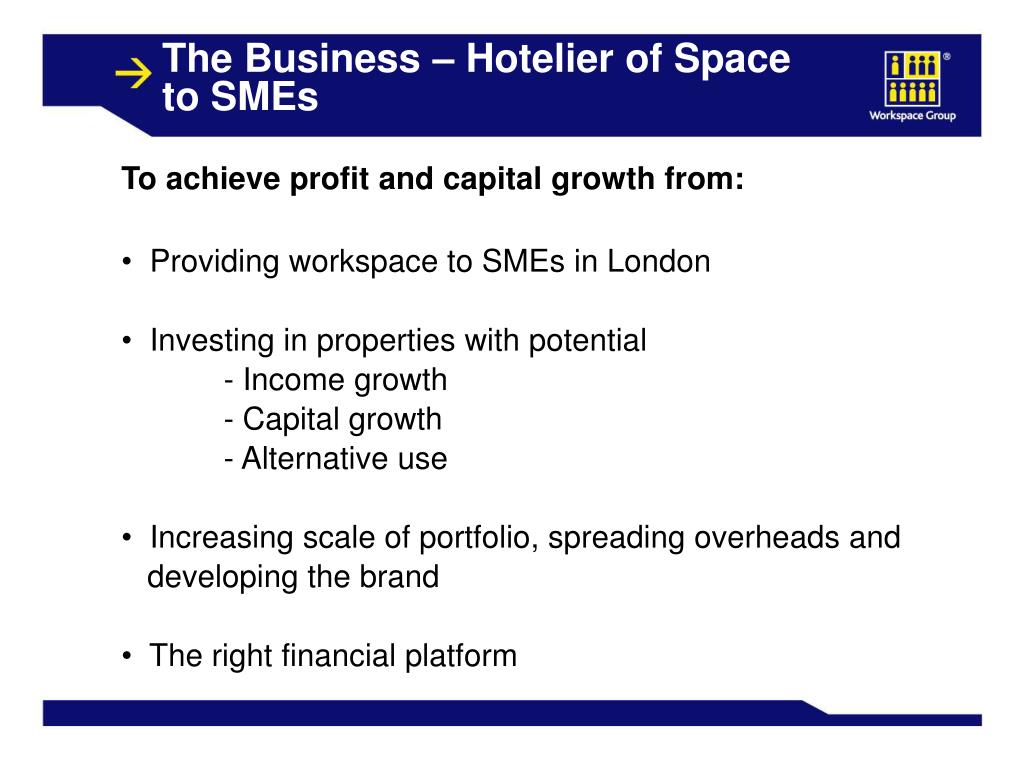 The Business – Hotelier of Space to SMEs

Workspace Group

To achieve profit and capital growth from:

• Providing workspace to SMEs in London

• Investing in properties with potential
- Income growth
- Capital growth
- Alternative use

• Increasing scale of portfolio, spreading overheads and developing the brand

• The right financial platform